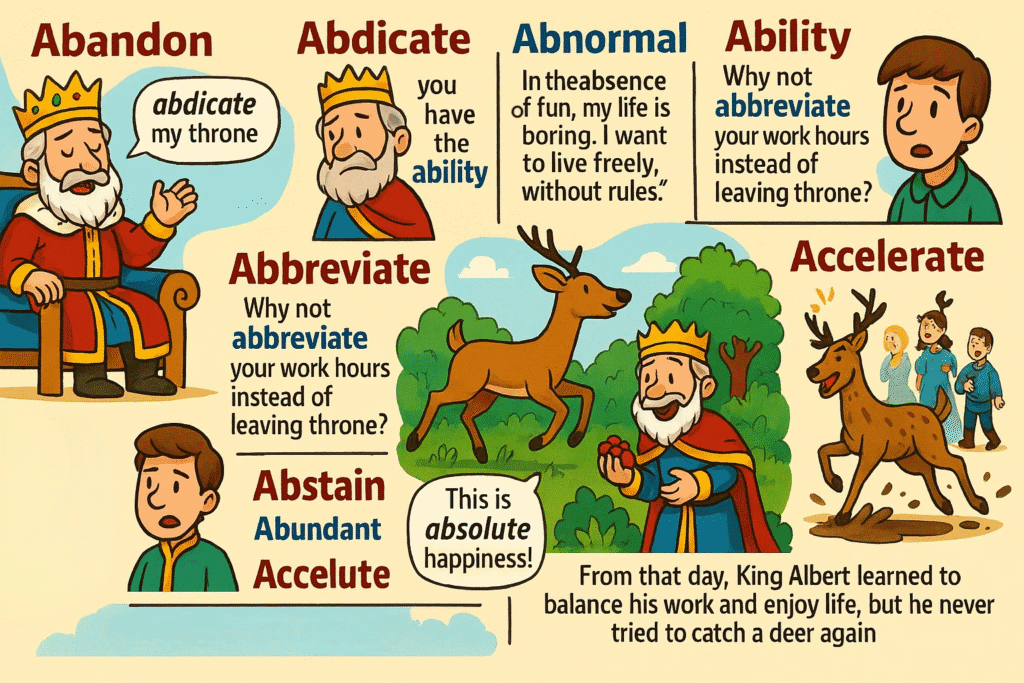 Abandon

abdicate my throne

Abdicate

you have the ability

Abnormal

In theabsence of fun, my life is boring. I want to live freely, without rules."

Ability

Why not abbreviate your work hours instead of leaving throne?

Abbreviate

Why not abbreviate your work hours instead of leaving throne?

Accelerate

Abstain

Abundant

Accelute

This is absolute happiness!

From that day, King Albert learned to balance his work and enjoy life, but he never tried to catch a deer again